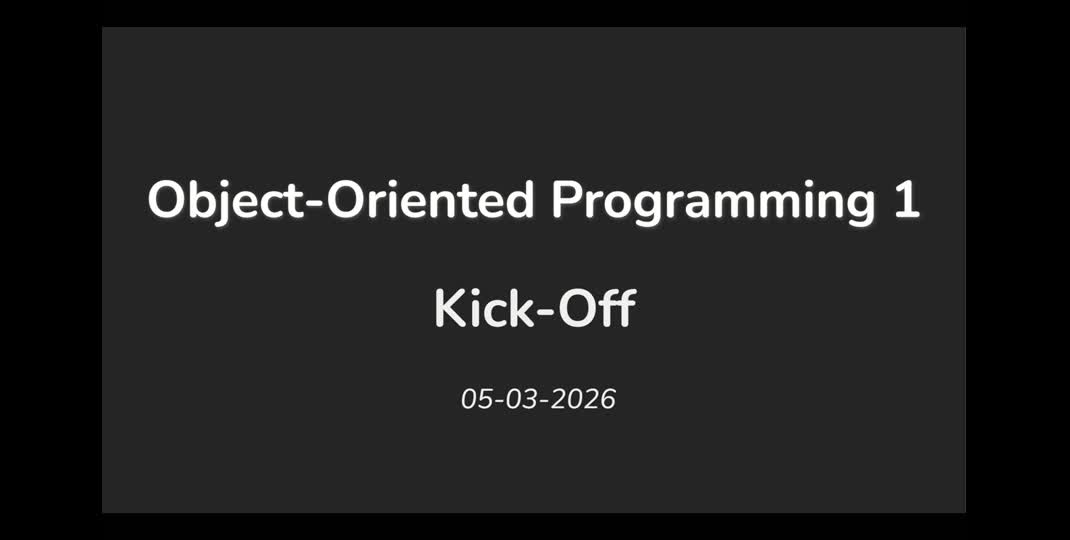 Object-Oriented Programming 1

Kick-Off

05-03-2026